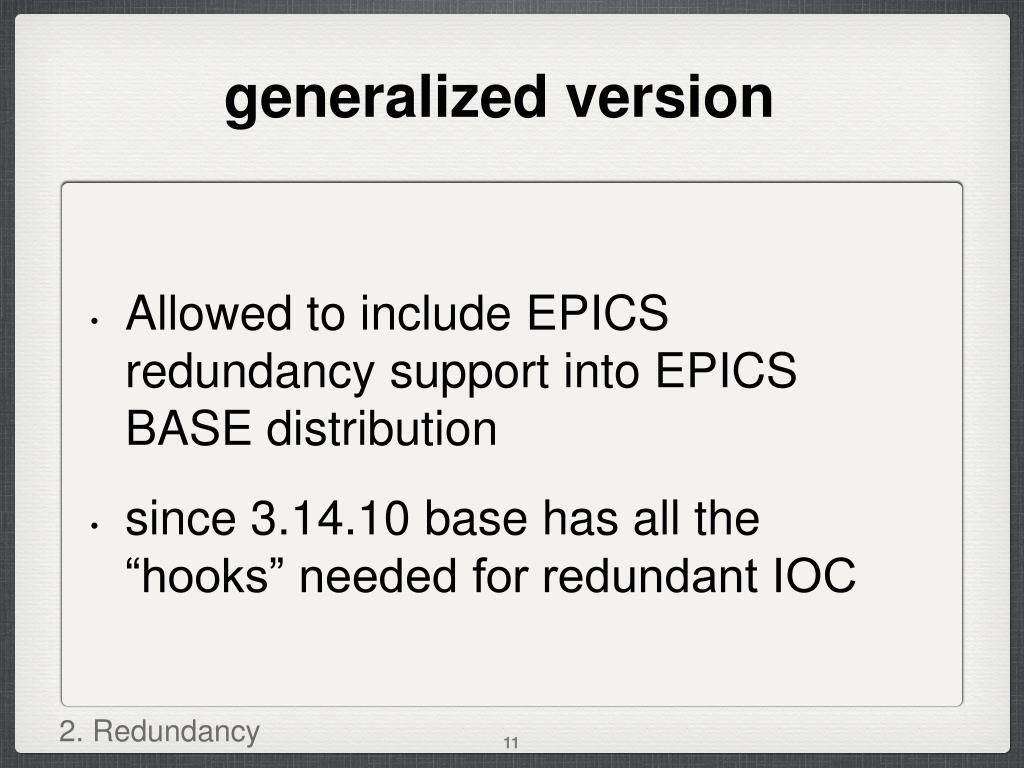 generalized version

• Allowed to include EPICS redundancy support into EPICS BASE distribution

• since 3.14.10 base has all the “hooks” needed for redundant IOC

2. Redundancy

11